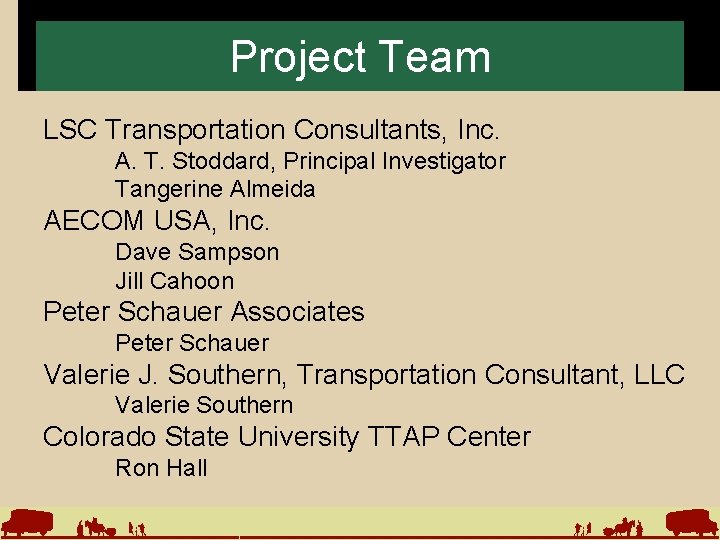 Project Team

LSC Transportation Consultants, Inc.

A. T. Stoddard, Principal Investigator

Tangerine Almeida

AECOM USA, Inc.

Dave Sampson

Jill Cahoon

Peter Schauer Associates

Peter Schauer

Valerie J. Southern, Transportation Consultant, LLC

Valerie Southern

Colorado State University TTAP Center

Ron Hall